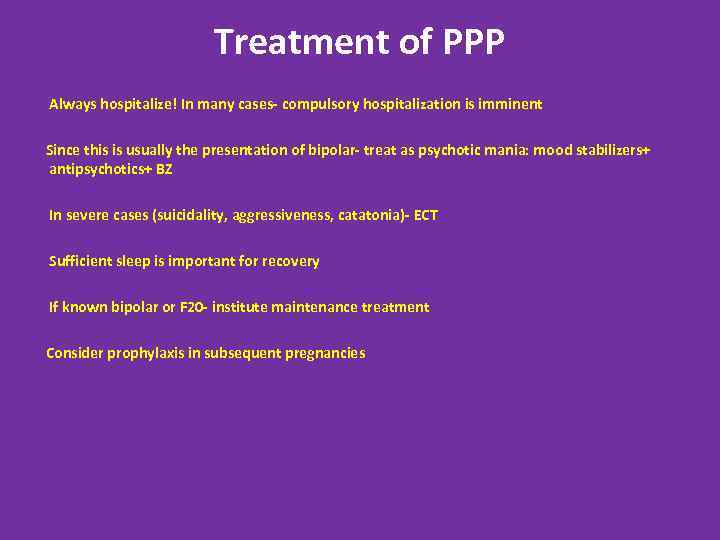 Treatment of PPP

Always hospitalize! In many cases- compulsory hospitalization is imminent

Since this is usually the presentation of bipolar- treat as psychotic mania: mood stabilizers+ antipsychotics+ BZ

In severe cases (suicidality, aggressiveness, catatonia)- ECT

Sufficient sleep is important for recovery

If known bipolar or F20- institute maintenance treatment

Consider prophylaxis in subsequent pregnancies